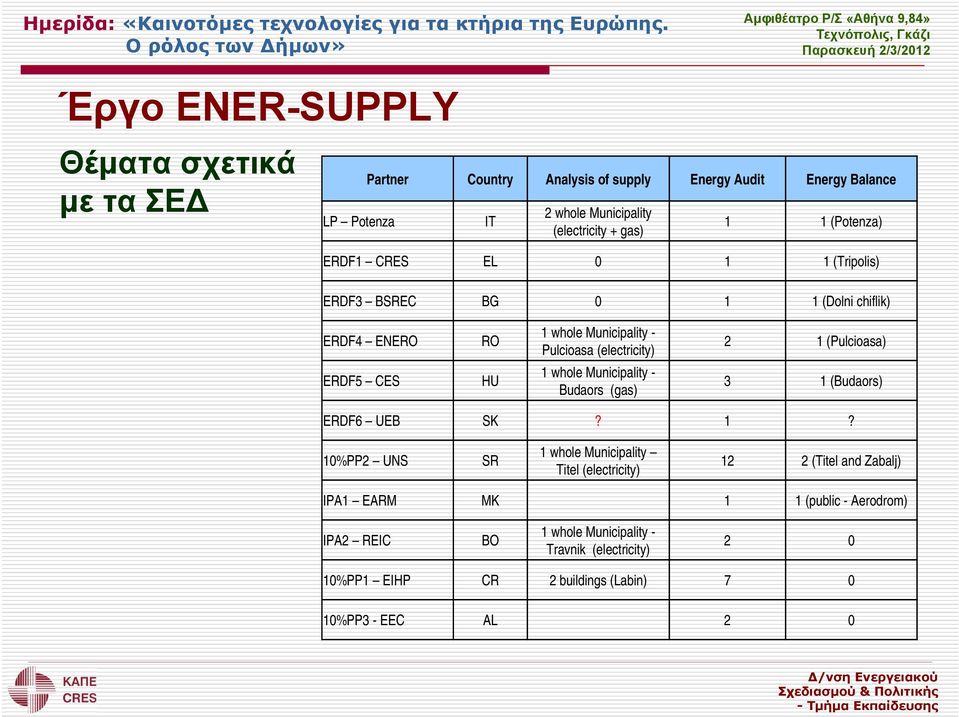 Ημερίδα: «Καινοτόμες τεχνολογίες για τα κτήρια της Ευρώπης. Ο ρόλος των Δήμων»

Αμφιθέατρο Ρ/Σ «Αθήνα 9,84» Τεχνόπολις, Γκάζι Παρασκευή 2/3/2012

Έργο ENER-SUPPLY

Θέματα σχετικά με τα ΣΕΔ

| Partner | Country | Analysis of supply | Energy Audit | Energy Balance |
|---|---|---|---|---|
| LP – Potenza | IT | 2 whole Municipality (electricity + gas) | 1 | 1 (Potenza) |
| ERDF1 – CRES | EL | 0 | 1 | 1 (Tripolis) |
| ERDF3 – BSREC | BG | 0 | 1 | 1 (Dolni chiflik) |
| ERDF4 – ENERO | RO | 1 whole Municipality - Pulcioasa (electricity) | 2 | 1 (Pulcioasa) |
| ERDF5 – CES | HU | 1 whole Municipality - Budaors (gas) | 3 | 1 (Budaors) |
| ERDF6 – UEB | SK | ? | 1 | ? |
| 10%PP2 – UNS | SR | 1 whole Municipality – Titel (electricity) | 12 | 2 (Titel and Zabalj) |
| IPA1 – EARM | MK | | 1 | 1 (public - Aerodrom) |
| IPA2 – REIC | BO | 1 whole Municipality - Travnik (electricity) | 2 | 0 |
| 10%PP1 – EIHP | CR | 2 buildings (Labin) | 7 | 0 |
| 10%PP3 - EEC | AL | | 2 | 0 |

ΚΑΠΕ CRES

Δ/νση Ενεργειακού Σχεδιασμού & Πολιτικής - Τμήμα Εκπαίδευσης